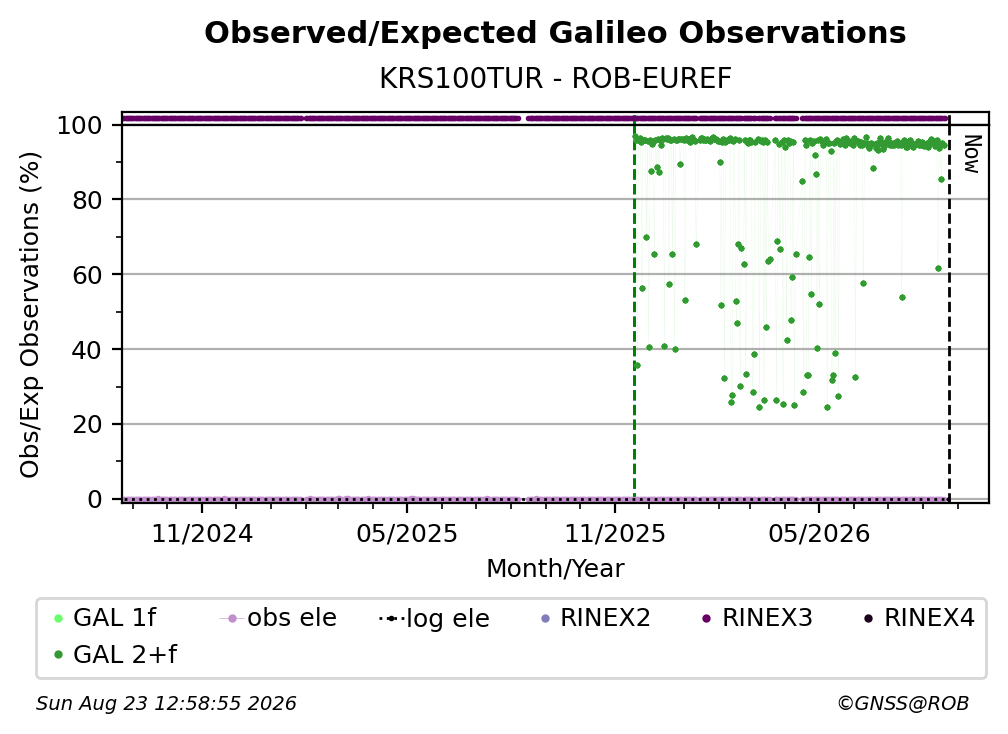 Observed/Expected Galileo Observations

KRS100TUR - ROB-EUREF

Obs/Exp Observations (%)

100
80
60
40
20
0

Now

11/2024
05/2025
11/2025
05/2026

Month/Year

GAL 1f
obs ele
log ele
RINEX2
RINEX3
RINEX4
GAL 2+f

Sun Aug 23 12:58:55 2026

©GNSS@ROB